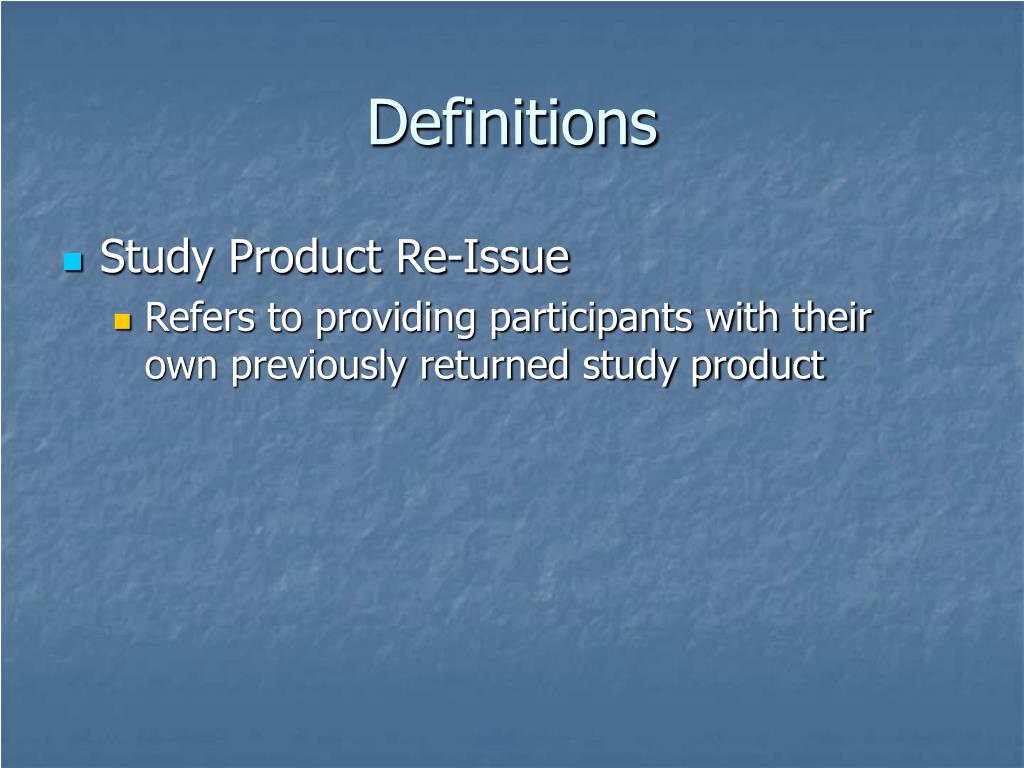 Definitions

Study Product Re-Issue

Refers to providing participants with their own previously returned study product